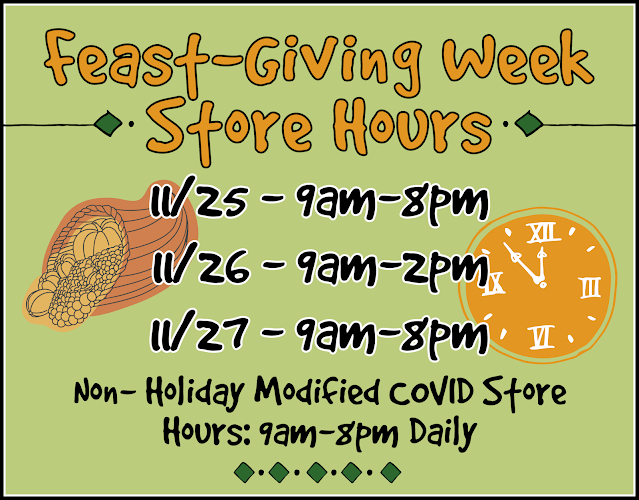 Feast-Giving Week
Store Hours

11/25 - 9am-8pm
11/26 - 9am-2pm
11/27 - 9am-8pm

XII
III
VI
IX

Non- Holiday Modified COVID Store Hours: 9am-8pm Daily